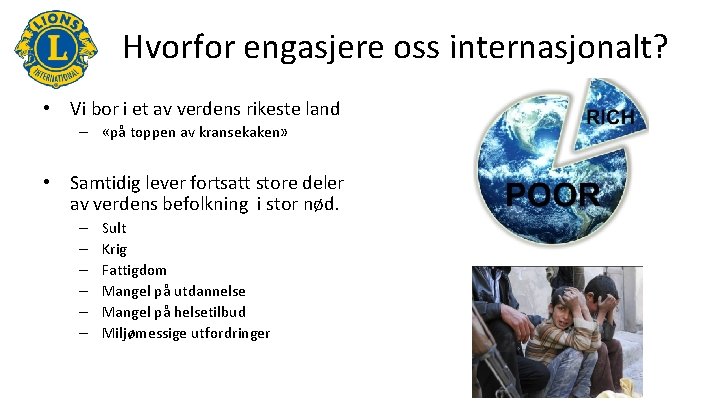 LIONS
L
INTERNATIONAL

Hvorfor engasjere oss internasjonalt?

• Vi bor i et av verdens rikeste land
– «på toppen av kransekaken»

• Samtidig lever fortsatt store deler av verdens befolkning i stor nød.
– Sult
– Krig
– Fattigdom
– Mangel på utdannelse
– Mangel på helsetilbud
– Miljømessige utfordringer

RICH
POOR